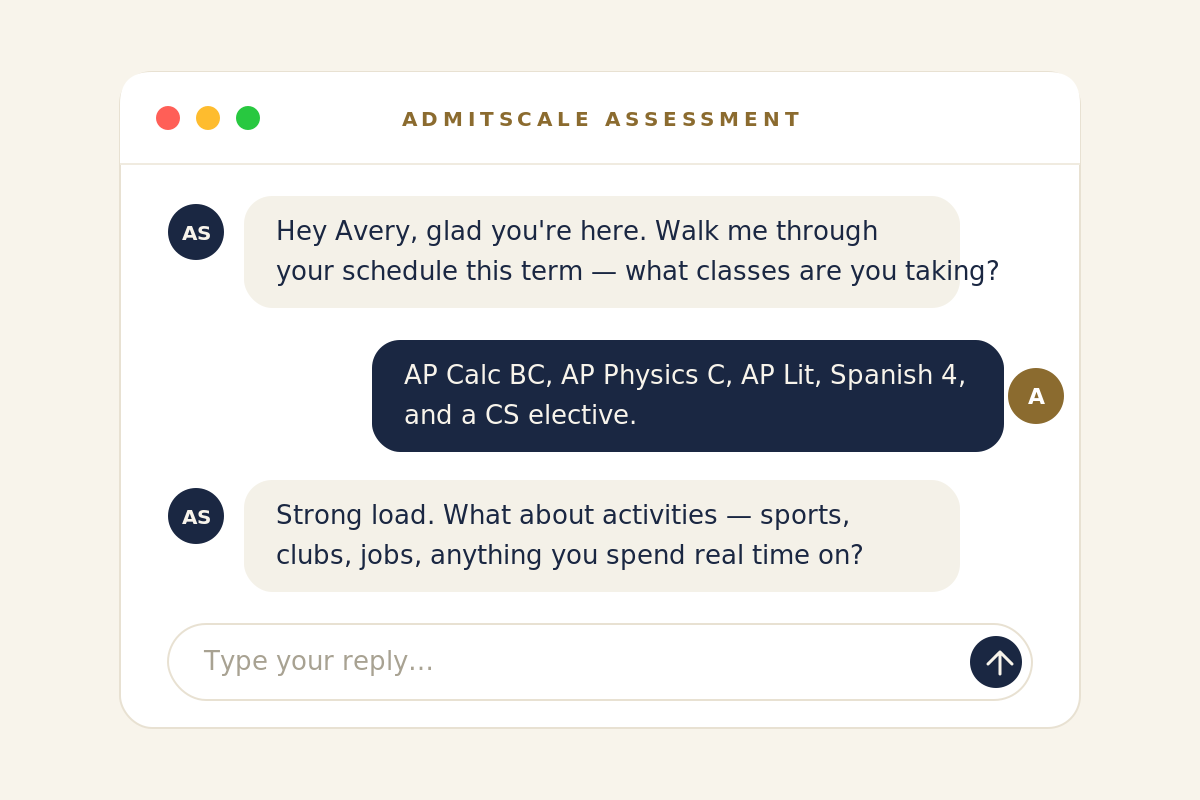 ADMITSCALE ASSESSMENT

AS

Hey Avery, glad you're here. Walk me through your schedule this term — what classes are you taking?

AP Calc BC, AP Physics C, AP Lit, Spanish 4, and a CS elective.

A

AS

Strong load. What about activities — sports, clubs, jobs, anything you spend real time on?

Type your reply...